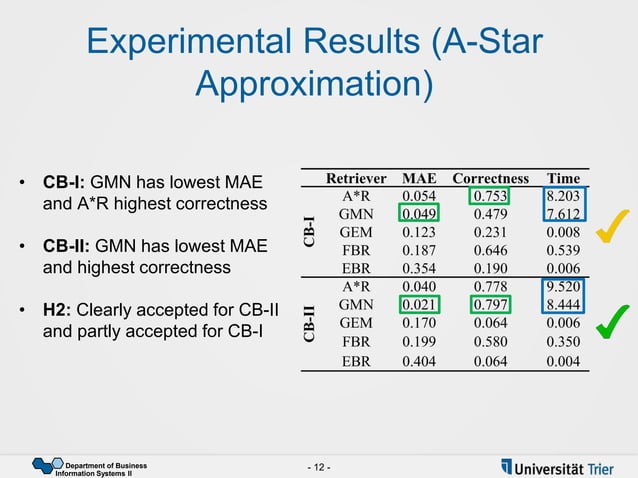 Experimental Results (A-Star Approximation)

• **CB-I:** GMN has lowest MAE and A*R highest correctness

• **CB-II:** GMN has lowest MAE and highest correctness

• **H2:** Clearly accepted for CB-II and partly accepted for CB-I

| | Retriever | MAE | Correctness | Time |
|---|---|---|---|---|
| CB-I | A*R | 0.054 | 0.753 | 8.203 |
| | GMN | 0.049 | 0.479 | 7.612 |
| | GEM | 0.123 | 0.231 | 0.008 |
| | FBR | 0.187 | 0.646 | 0.539 |
| | EBR | 0.354 | 0.190 | 0.006 |
| CB-II | A*R | 0.040 | 0.778 | 9.520 |
| | GMN | 0.021 | 0.797 | 8.444 |
| | GEM | 0.170 | 0.064 | 0.006 |
| | FBR | 0.199 | 0.580 | 0.350 |
| | EBR | 0.404 | 0.064 | 0.004 |

Department of Business Information Systems II

- 12 -

Universität Trier